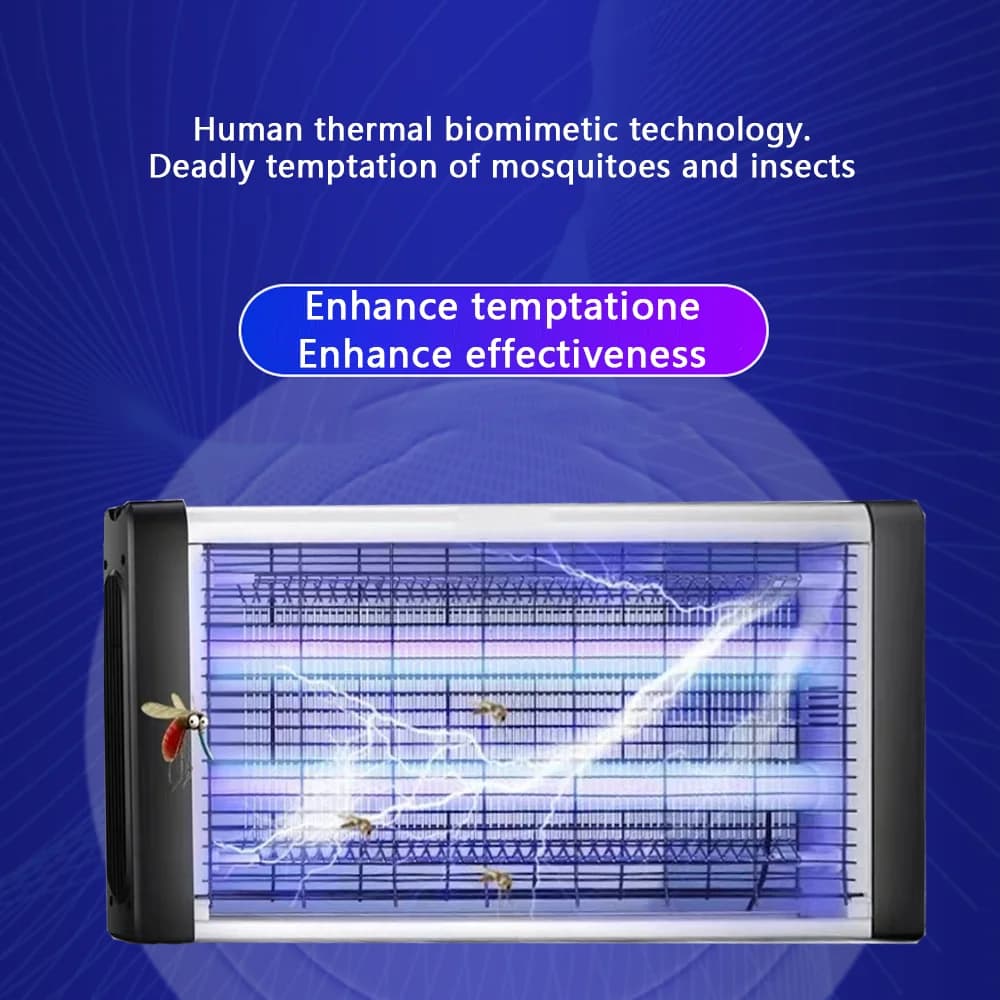 Human thermal biomimetic technology.
Deadly temptation of mosquitoes and insects

Enhance temptatione
Enhance effectiveness